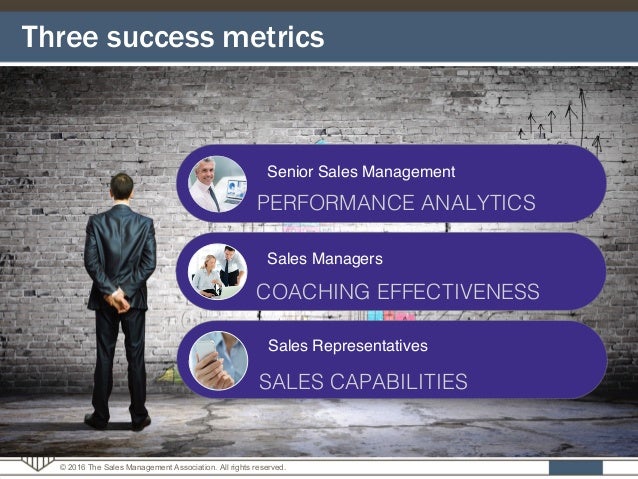 Three success metrics

Senior Sales Management
PERFORMANCE ANALYTICS

Sales Managers
COACHING EFFECTIVENESS

Sales Representatives
SALES CAPABILITIES

© 2016 The Sales Management Association. All rights reserved.